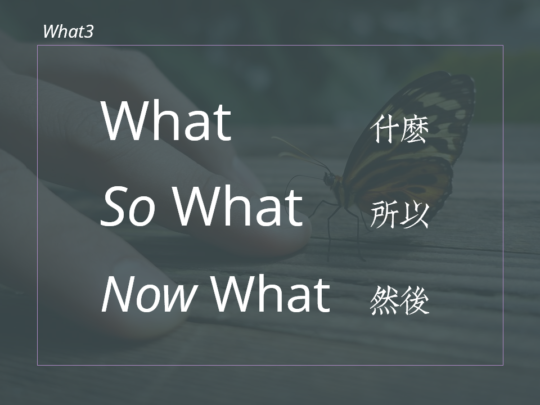 What3

What 什麼

So What 所以

Now What 然後